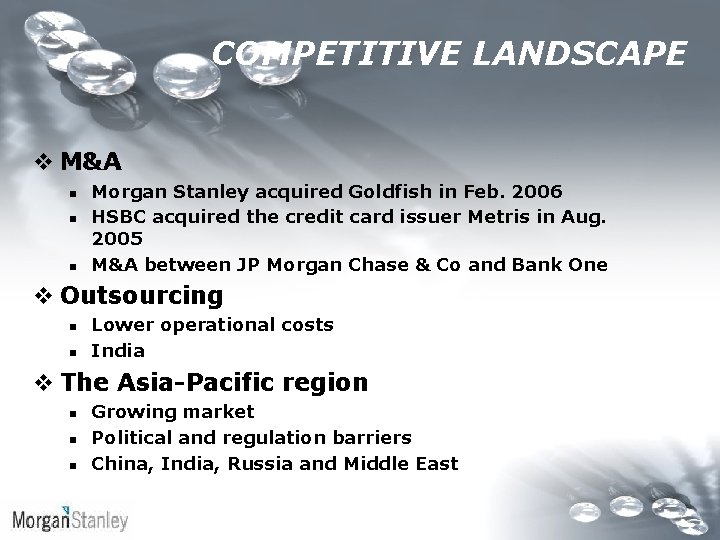 COMPETITIVE LANDSCAPE

❖ M&A
▪ Morgan Stanley acquired Goldfish in Feb. 2006
▪ HSBC acquired the credit card issuer Metris in Aug. 2005
▪ M&A between JP Morgan Chase & Co and Bank One

❖ Outsourcing
▪ Lower operational costs
▪ India

❖ The Asia-Pacific region
▪ Growing market
▪ Political and regulation barriers
▪ China, India, Russia and Middle East

MorganStanley